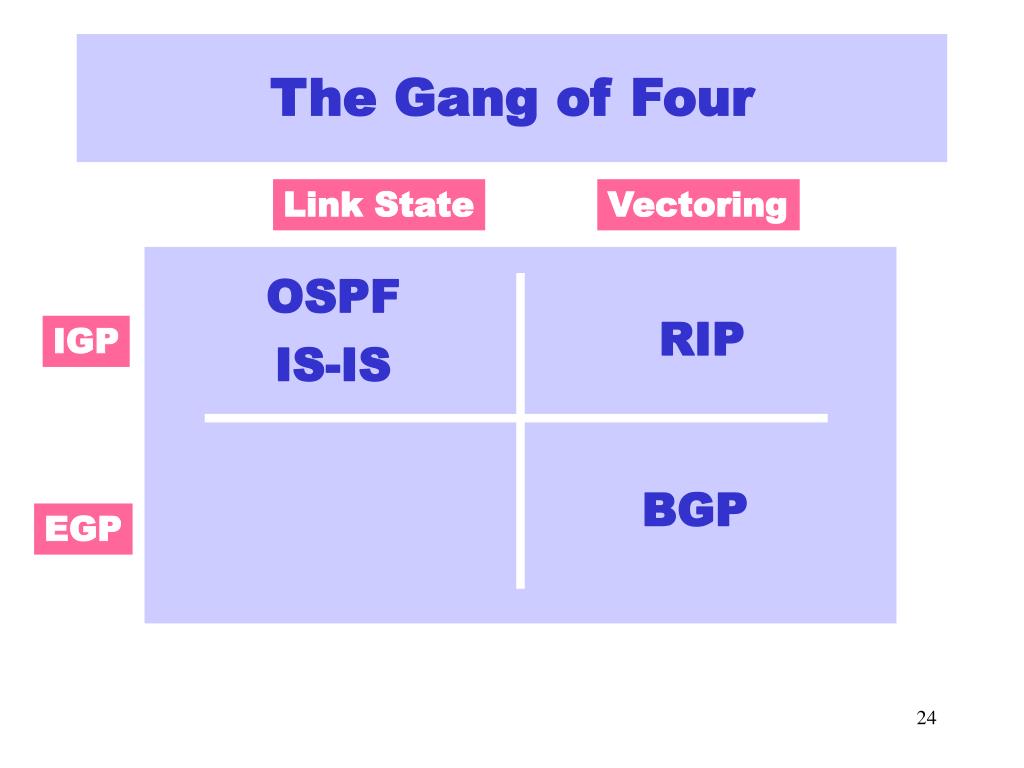 The Gang of Four

| | Link State | Vectoring |
|---|---|---|
| IGP | OSPF IS-IS | RIP |
| EGP | | BGP |

24